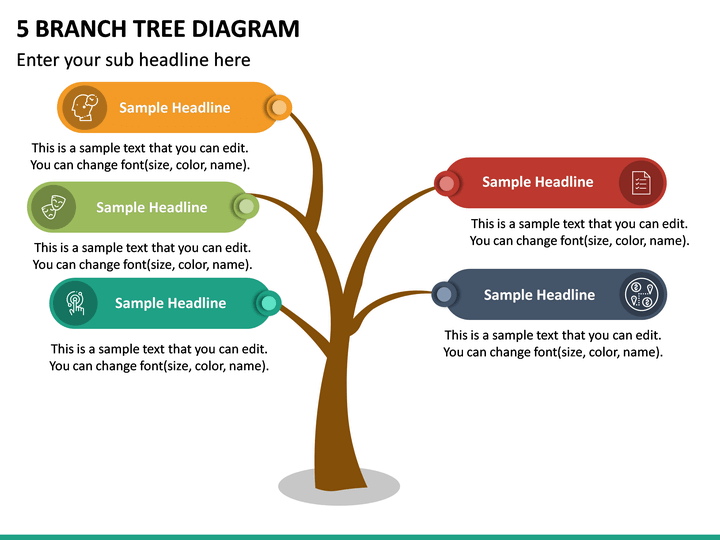 5 BRANCH TREE DIAGRAM

Enter your sub headline here

Sample Headline

This is a sample text that you can edit. You can change font(size, color, name).

Sample Headline

This is a sample text that you can edit. You can change font(size, color, name).

Sample Headline

This is a sample text that you can edit. You can change font(size, color, name).

Sample Headline

This is a sample text that you can edit. You can change font(size, color, name).

Sample Headline

This is a sample text that you can edit. You can change font(size, color, name).